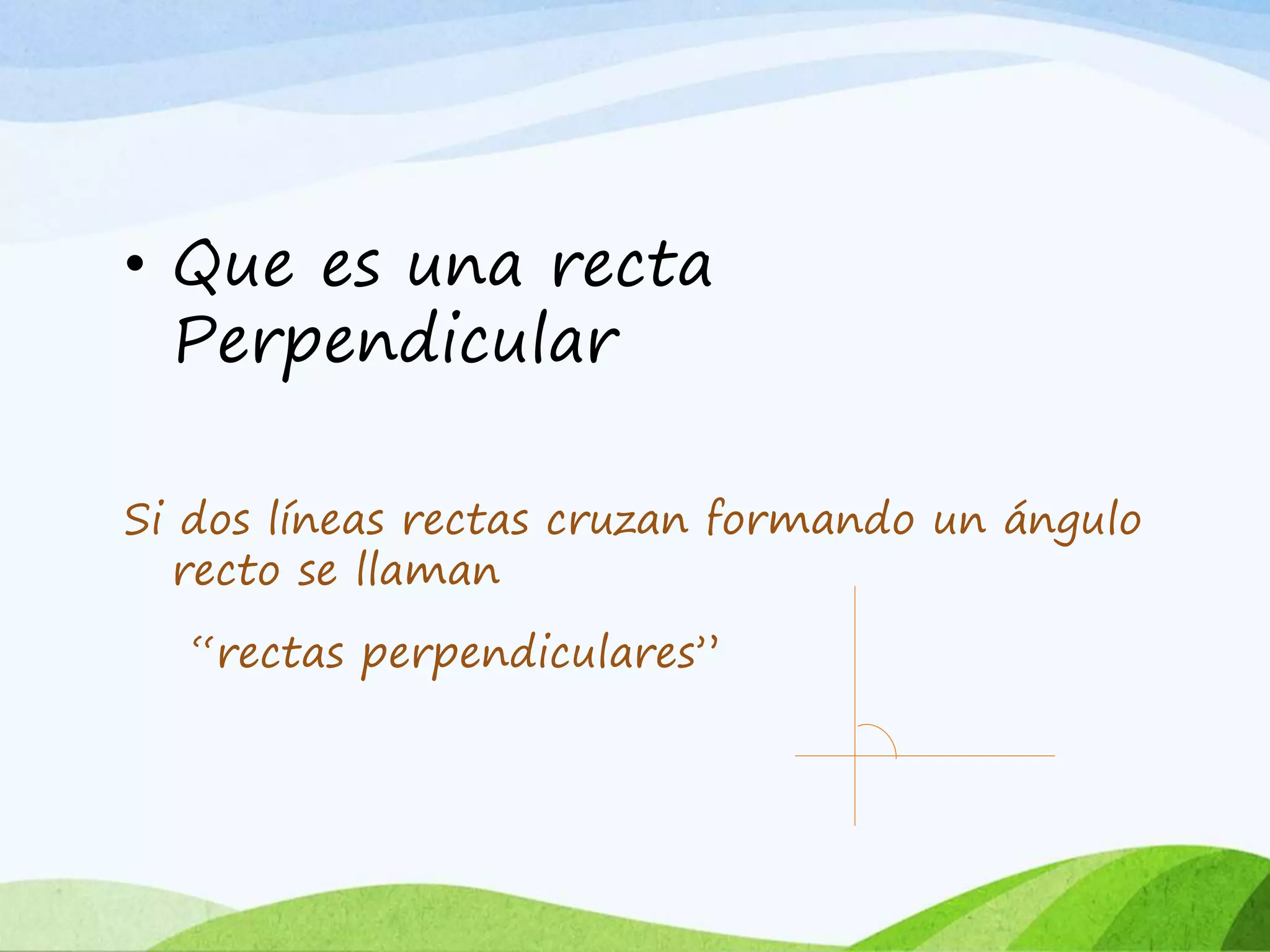 • Que es una recta Perpendicular

Si dos líneas rectas cruzan formando un ángulo recto se llaman

“rectas perpendiculares”